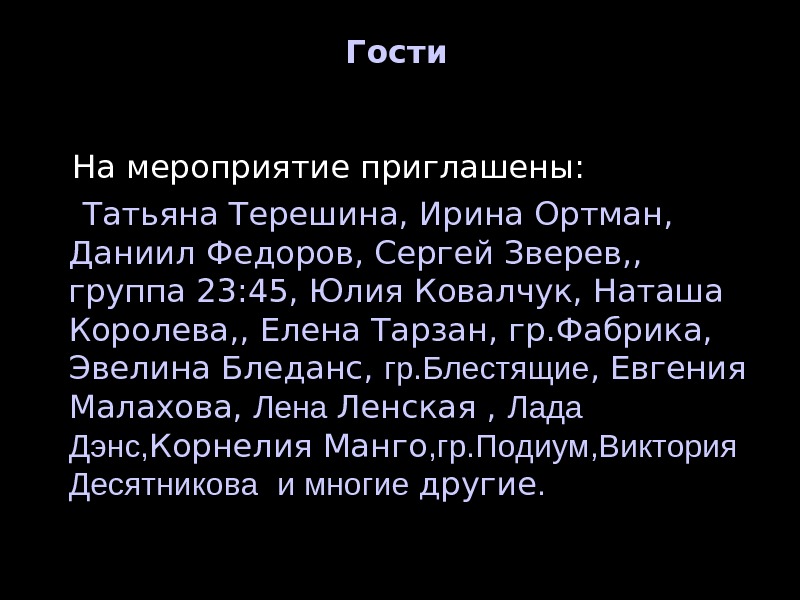 Гости

На мероприятие приглашены:

Татьяна Терешина, Ирина Ортман, Даниил Федоров, Сергей Зверев,, группа 23:45, Юлия Ковалчук, Наташа Королева,, Елена Тарзан, гр.Фабрика, Эвелина Бледанс, гр.Блестящие, Евгения Малахова, Лена Ленская , Лада Дэнс,Корнелия Манго,гр.Подиум,Виктория Десятникова и многие другие.